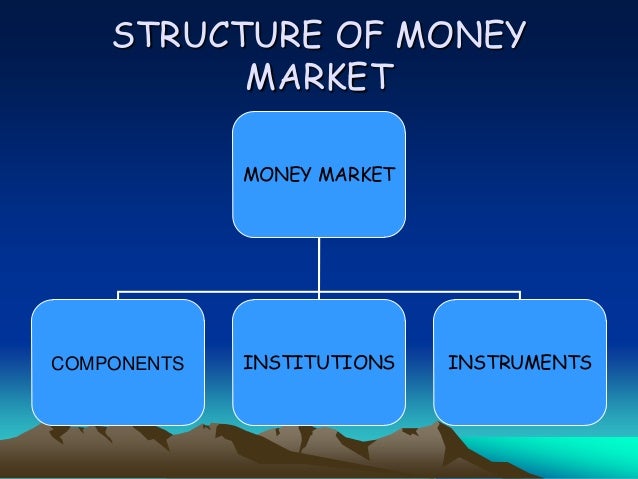 STRUCTURE OF MONEY MARKET

MONEY MARKET

COMPONENTS

INSTITUTIONS

INSTRUMENTS